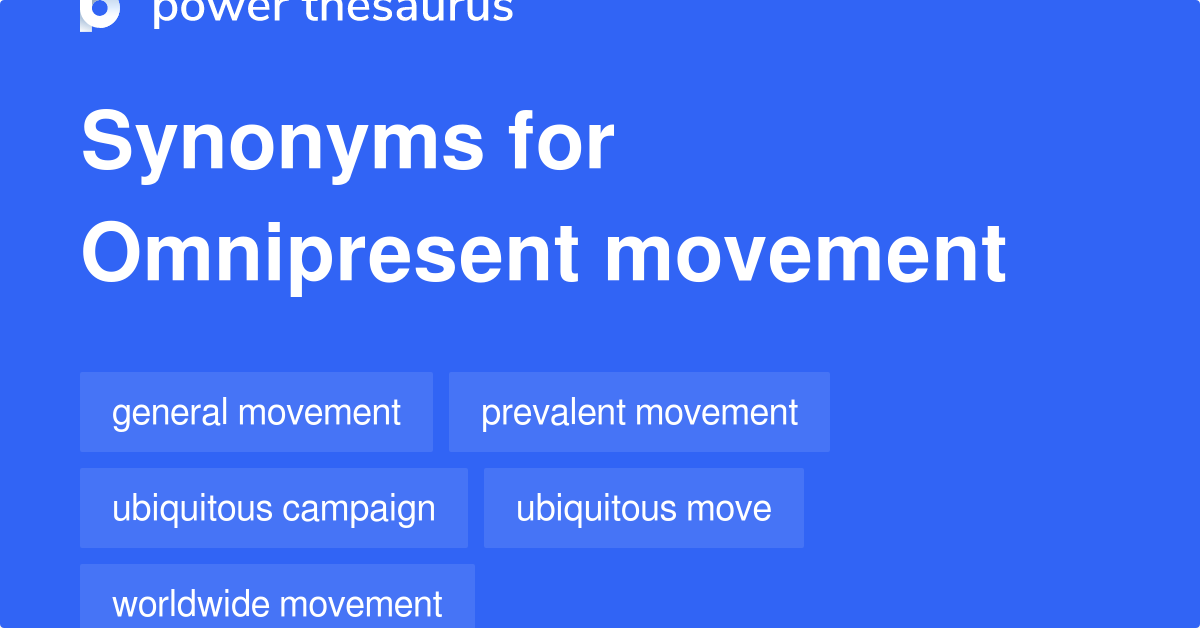 power thesaurus

Synonyms for Omnipresent movement

general movement

prevalent movement

ubiquitous campaign

ubiquitous move

worldwide movement